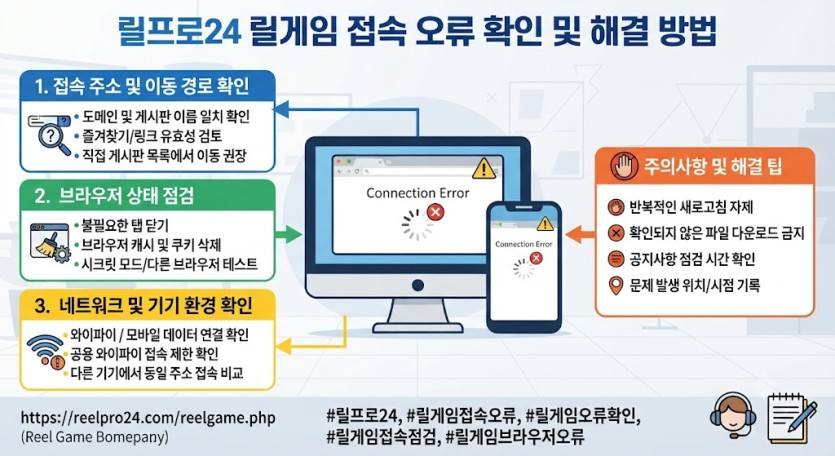 릴프로24 릴게임 접속 오류 확인 및 해결 방법

1. 접속 주소 및 이동 경로 확인

• 도메인 및 게시판 이름 일치 확인
• 즐겨찾기/링크 유효성 검토
• 직접 게시판 목록에서 이동 권장

2. 브라우저 상태 점검

• 불필요한 탭 닫기
• 브라우저 캐시 및 쿠키 삭제
• 시크릿 모드/다른 브라우저 테스트

3. 네트워크 및 기기 환경 확인

• 와이파이 / 모바일 데이터 연결 확인
• 공용 와이파이 접속 제한 확인
• 다른 기기에서 동일 주소 접속 비교

Connection Error

Connection Error

주의사항 및 해결 팁

반복적인 새로고침 자제
확인되지 않은 파일 다운로드 금지
공지사항 점검 시간 확인
문제 발생 위치/시점 기록

https://reelpro24.com/reelgame.php
(Reel Game Bomepany)

#릴프로24, #릴게임접속오류, #릴게임오류확인, #릴게임접속점검, #릴게임브라우저오류